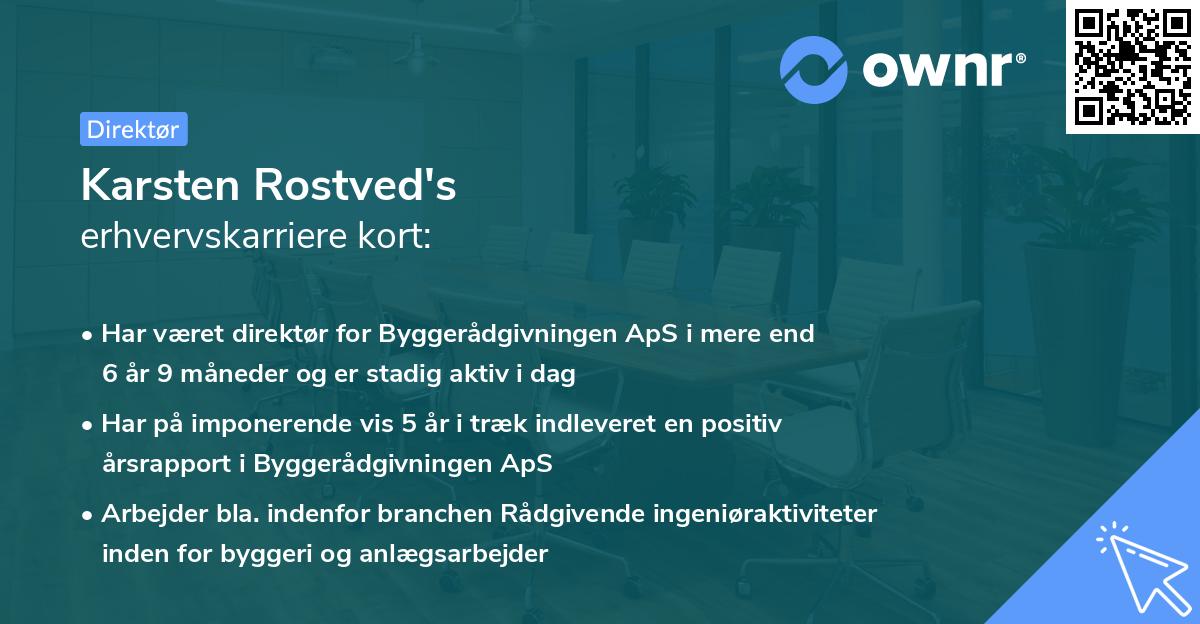 ownr®

Direktør

Karsten Rostved's
erhvervskarriere kort:

• Har været direktør for Byggerådgivningen ApS i mere end 6 år 9 måneder og er stadig aktiv i dag
• Har på imponerende vis 5 år i træk indleveret en positiv årsrapport i Byggerådgivningen ApS
• Arbejder bla. indenfor branchen Rådgivende ingeniøraktiviteter inden for byggeri og anlægsarbejder